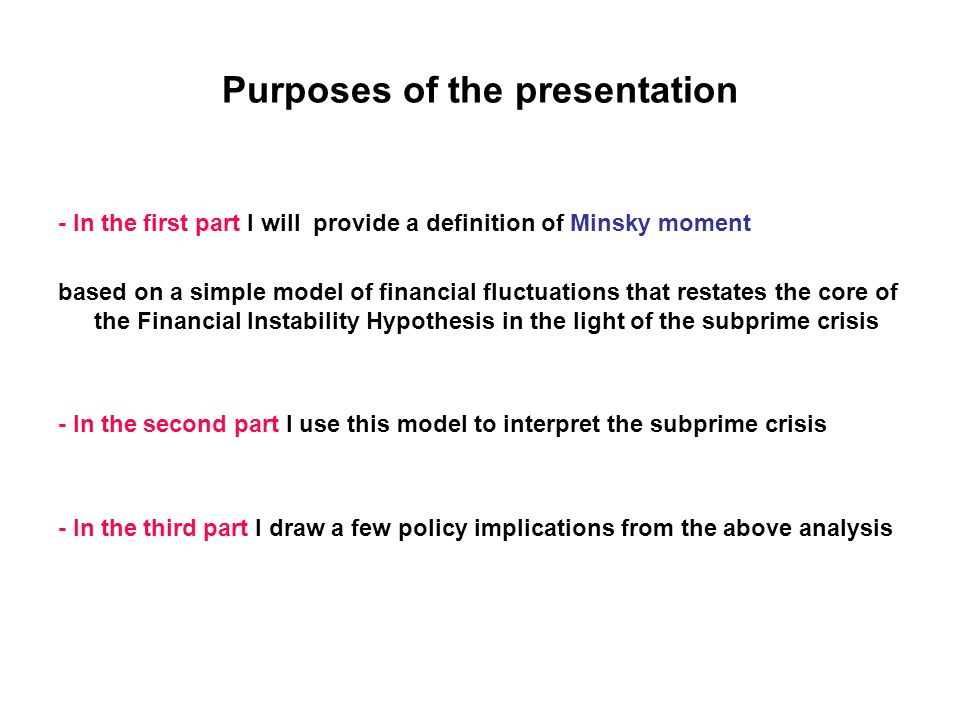 Purposes of the presentation

- In the first part I will provide a definition of Minsky moment

based on a simple model of financial fluctuations that restates the core of the Financial Instability Hypothesis in the light of the subprime crisis

- In the second part I use this model to interpret the subprime crisis

- In the third part I draw a few policy implications from the above analysis